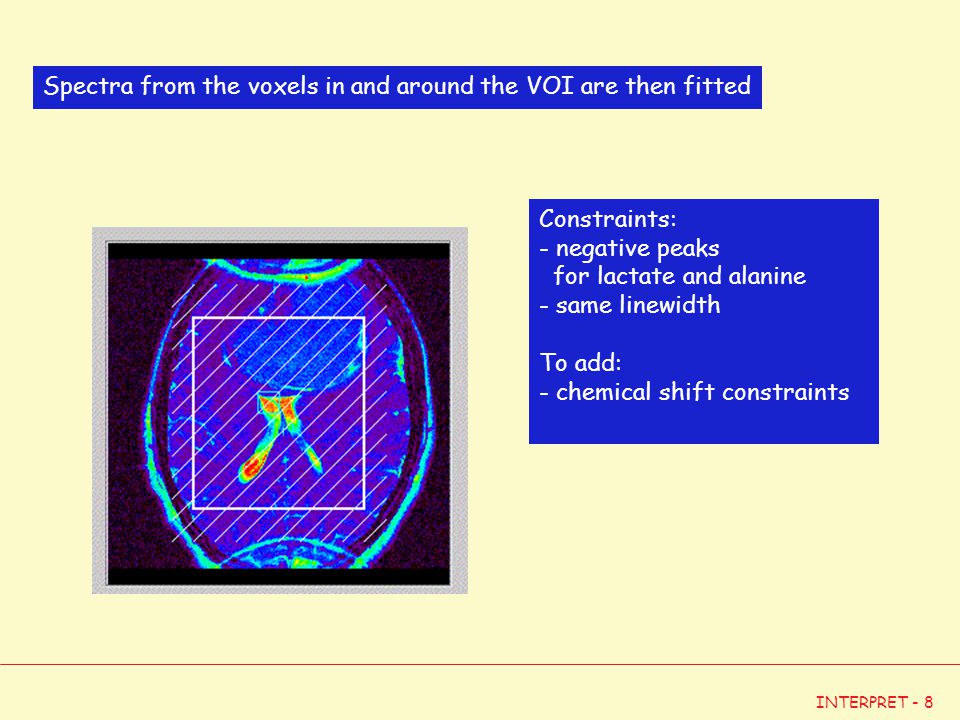 Spectra from the voxels in and around the VOI are then fitted

Constraints:
- negative peaks for lactate and alanine
- same linewidth

To add:
- chemical shift constraints

INTERPRET - 8